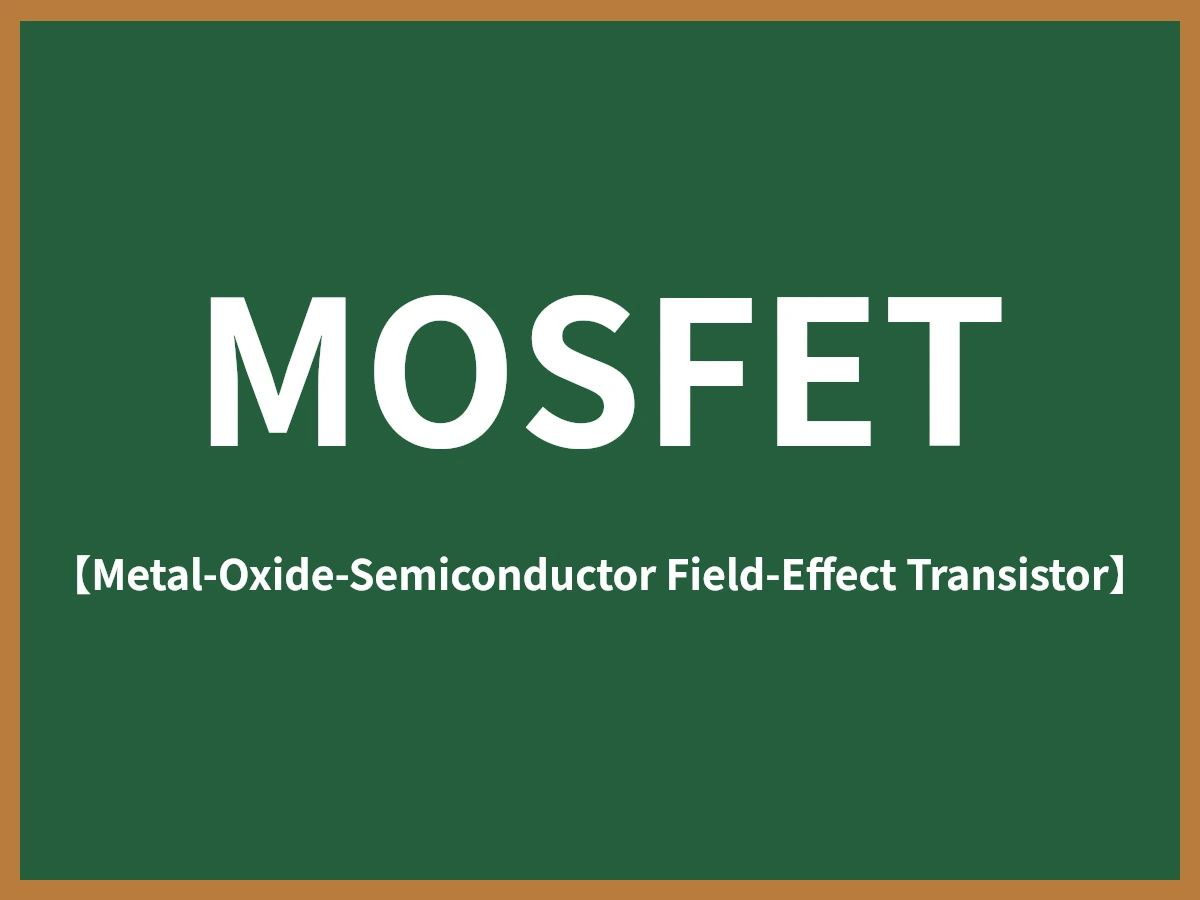 MOSFET

【Metal-Oxide-Semiconductor Field-Effect Transistor】